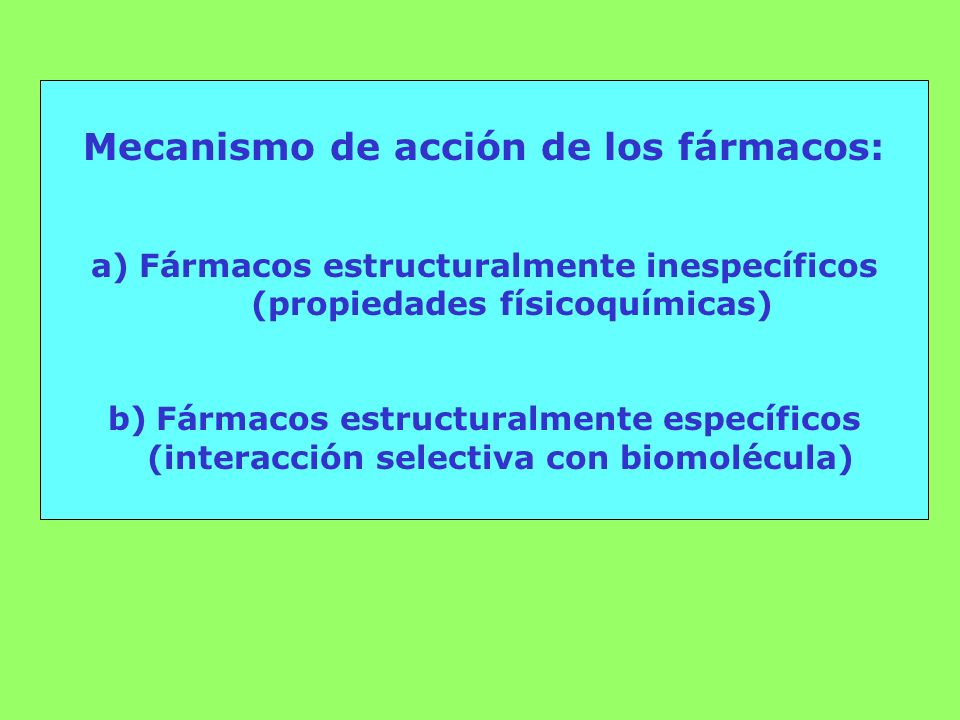 Mecanismo de acción de los fármacos:

a) Fármacos estructuralmente inespecíficos (propiedades físicoquímicas)

b) Fármacos estructuralmente específicos (interacción selectiva con biomolécula)